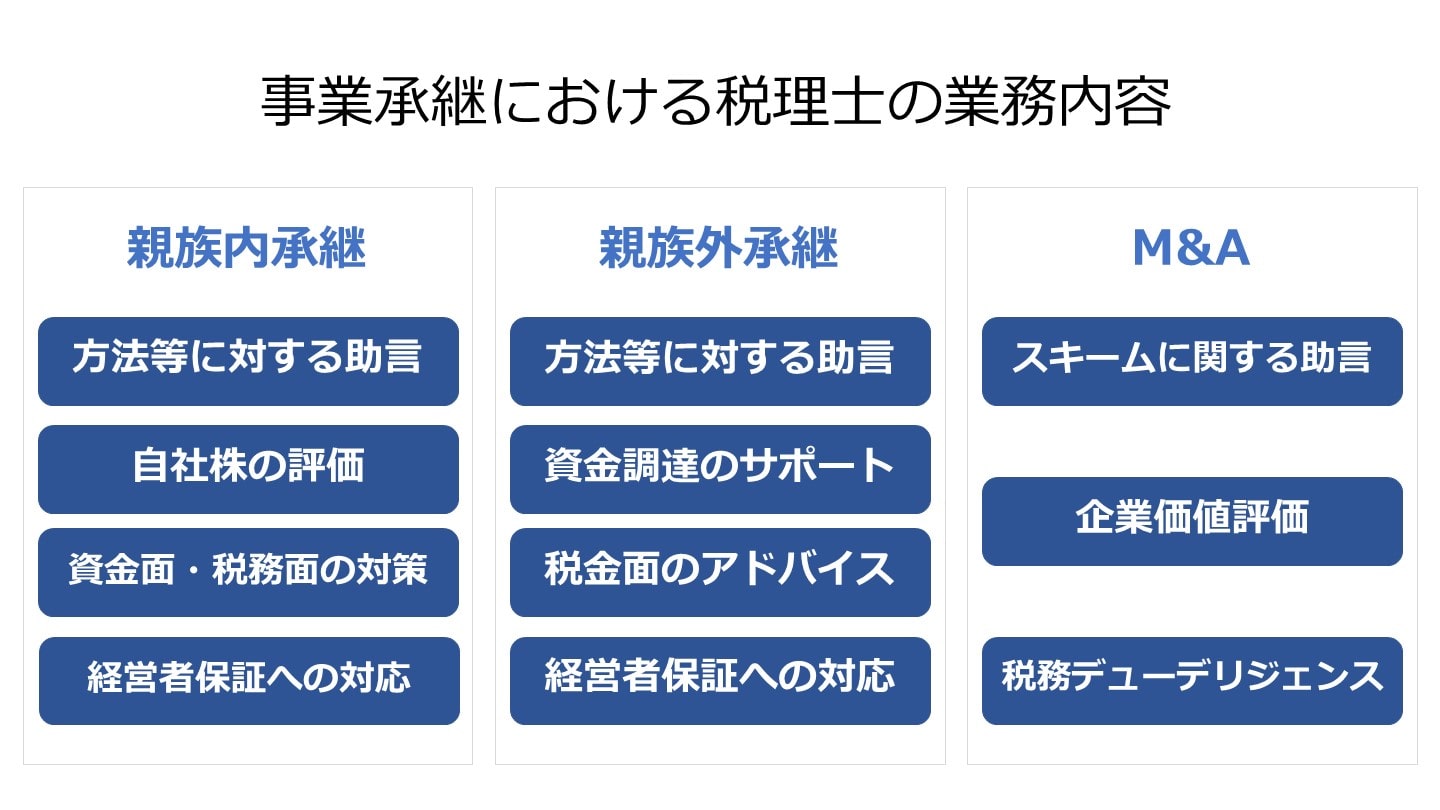 事業承継における税理士の業務内容

親族内承継

方法等に対する助言

自社株の評価

資金面・税務面の対策

経営者保証への対応

親族外承継

方法等に対する助言

資金調達のサポート

税金面のアドバイス

経営者保証への対応

M&A

スキームに関する助言

企業価値評価

税務デューデリジェンス